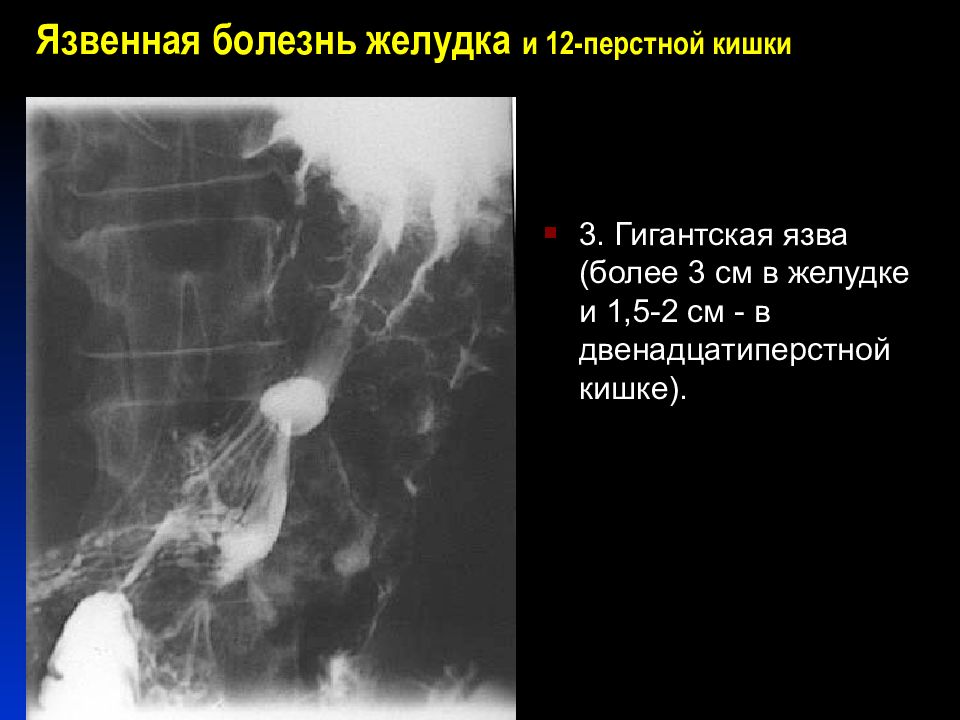 Язвенная болезнь желудка и 12-перстной кишки

3. Гигантская язва (более 3 см в желудке и 1,5-2 см - в двенадцатиперстной кишке).